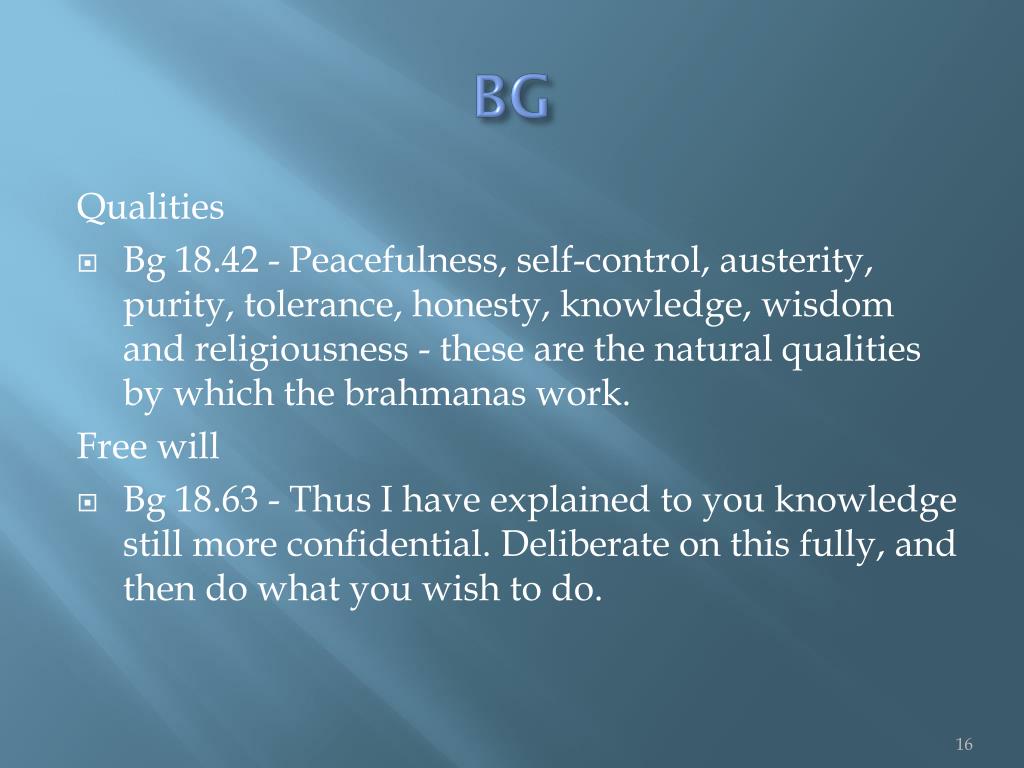 BG

Qualities

Bg 18.42 - Peacefulness, self-control, austerity, purity, tolerance, honesty, knowledge, wisdom and religiousness - these are the natural qualities by which the brahmanas work.

Free will

Bg 18.63 - Thus I have explained to you knowledge still more confidential. Deliberate on this fully, and then do what you wish to do.

16